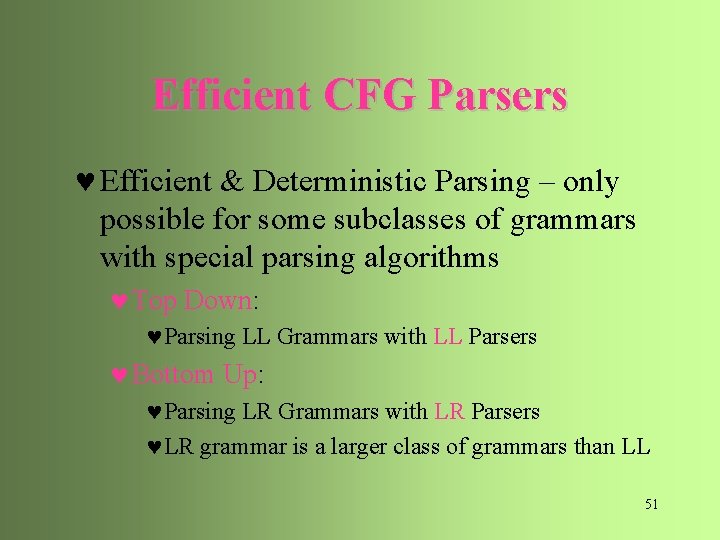 Efficient CFG Parsers

♥ Efficient & Deterministic Parsing – only possible for some subclasses of grammars with special parsing algorithms

♥ Top Down:

♥ Parsing LL Grammars with LL Parsers

♥ Bottom Up:

♥ Parsing LR Grammars with LR Parsers

♥ LR grammar is a larger class of grammars than LL

51